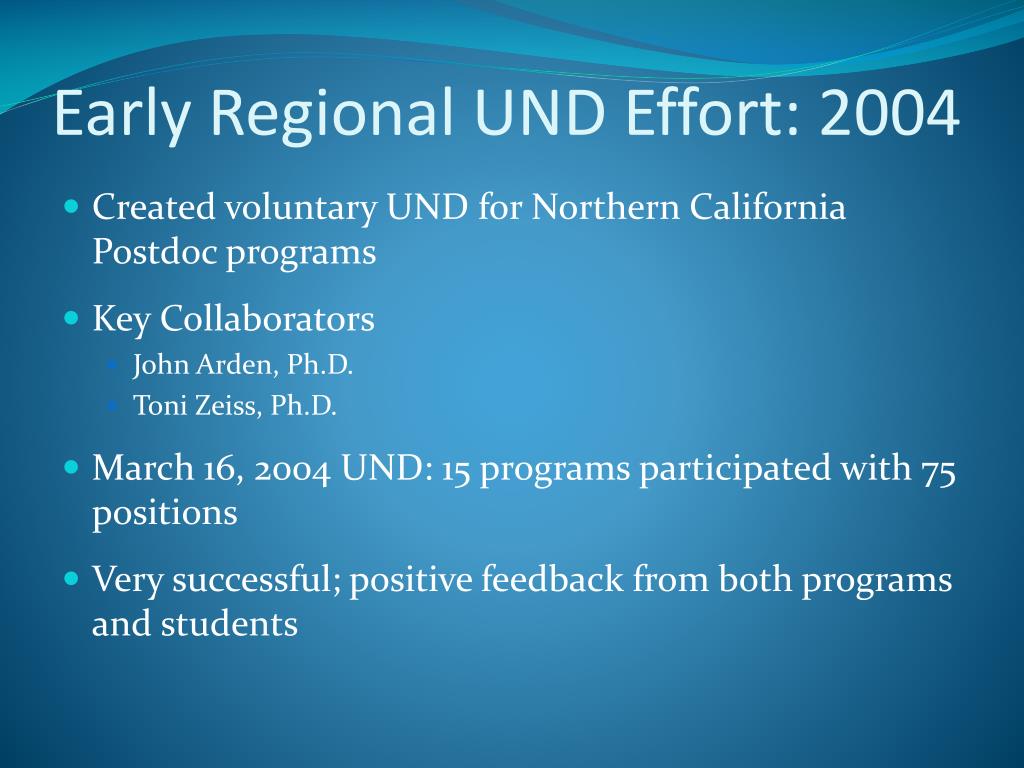 Early Regional UND Effort: 2004

Created voluntary UND for Northern California Postdoc programs

Key Collaborators

John Arden, Ph.D.

Toni Zeiss, Ph.D.

March 16, 2004 UND: 15 programs participated with 75 positions

Very successful; positive feedback from both programs and students